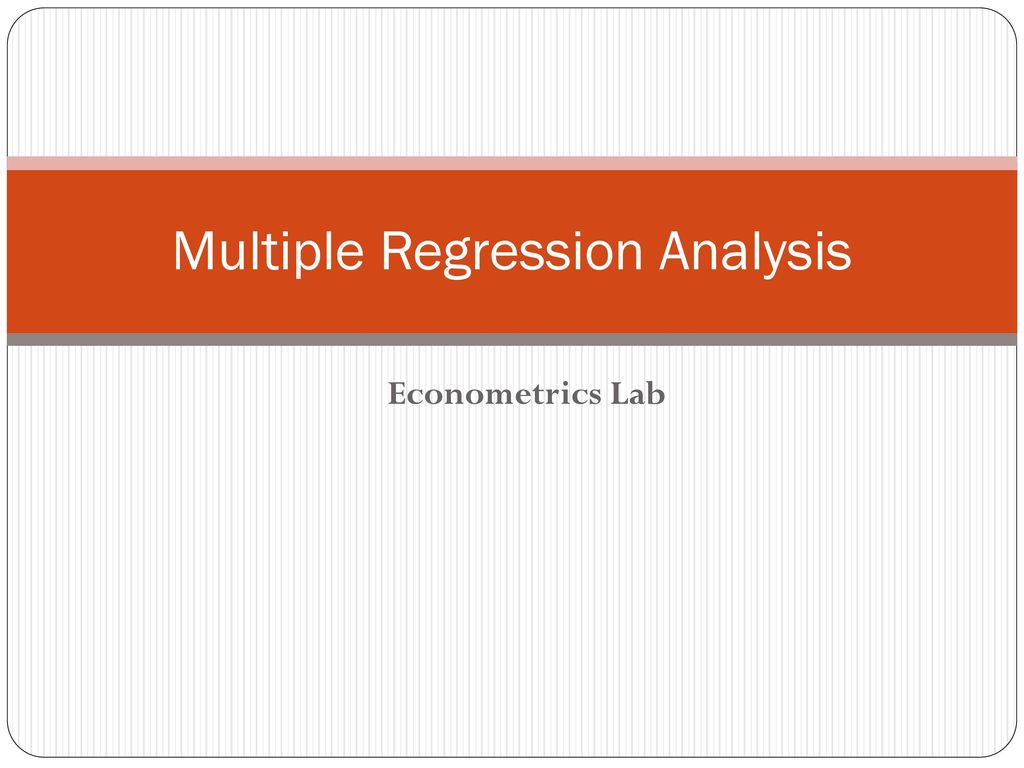 Multiple Regression Analysis

Econometrics Lab